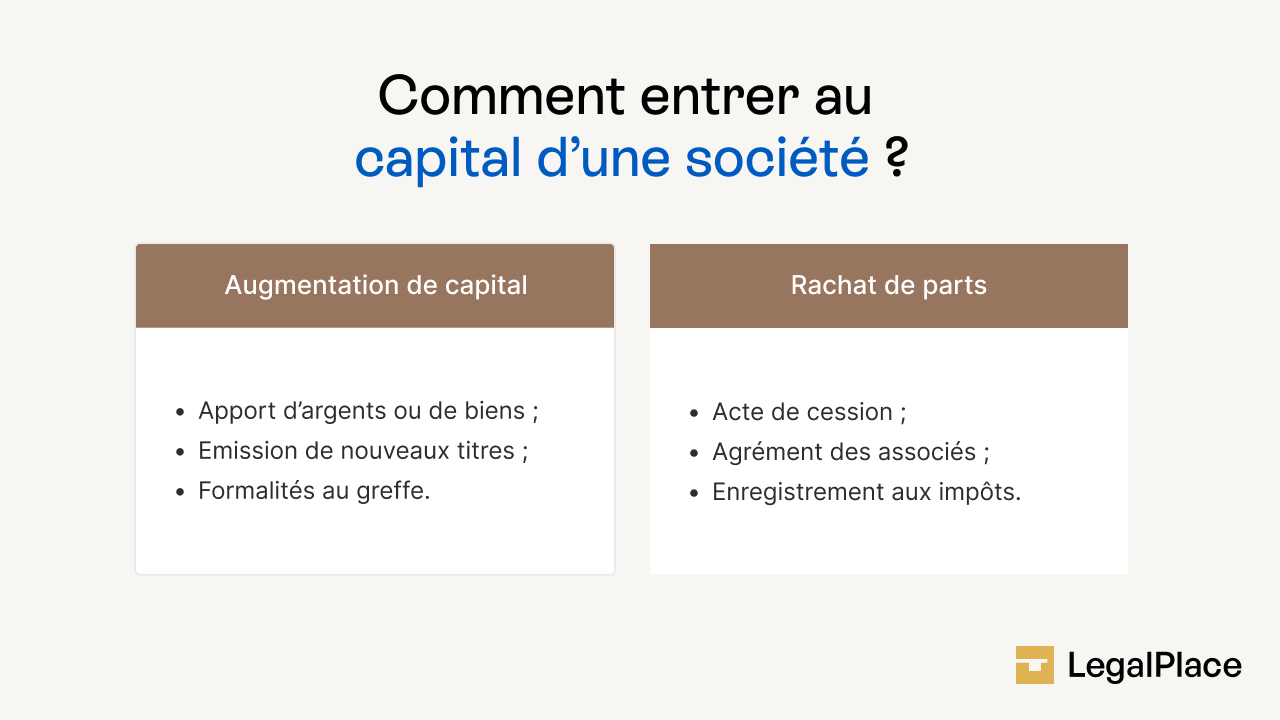 Comment entrer au capital d’une société ?

Augmentation de capital

- Apport d’argents ou de biens ;
- Emission de nouveaux titres ;
- Formalités au greffe.

Rachat de parts

- Acte de cession ;
- Agrément des associés ;
- Enregistrement aux impôts.

LegalPlace